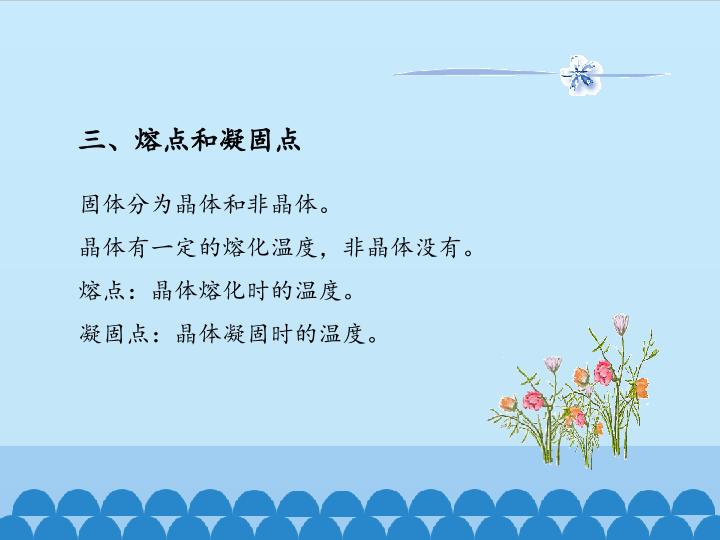 三、熔点和凝固点

固体分为晶体和非晶体。

晶体有一定的熔化温度，非晶体没有。

熔点：晶体熔化时的温度。

凝固点：晶体凝固时的温度。